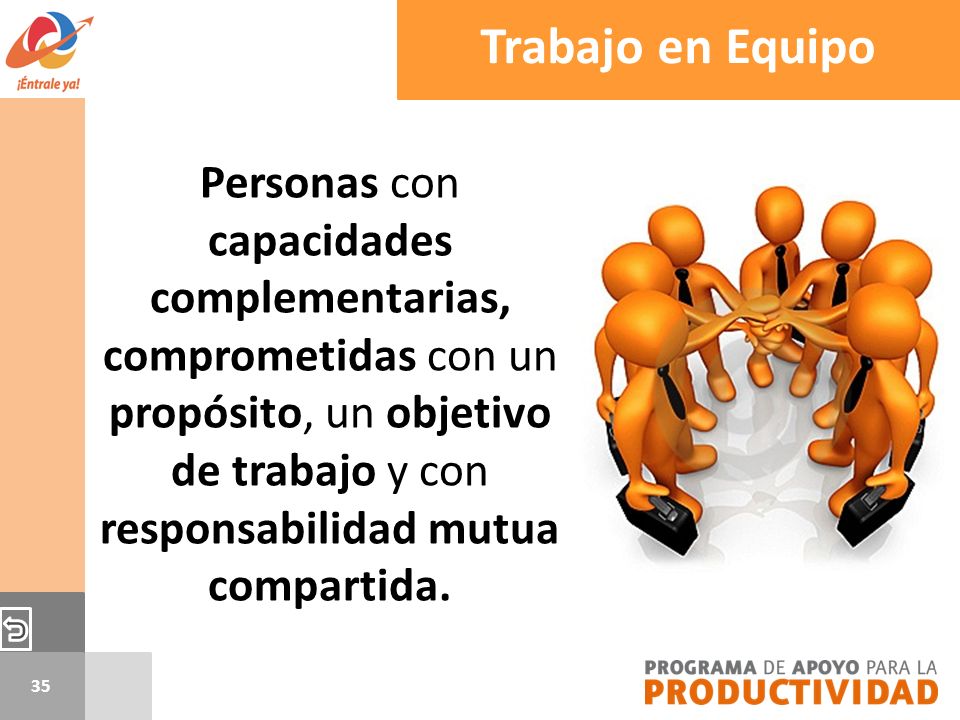 ¡Éntrale ya!

Trabajo en Equipo

Personas con capacidades complementarias, comprometidas con un propósito, un objetivo de trabajo y con responsabilidad mutua compartida.

35

PROGRAMA DE APOYO PARA LA PRODUCTIVIDAD